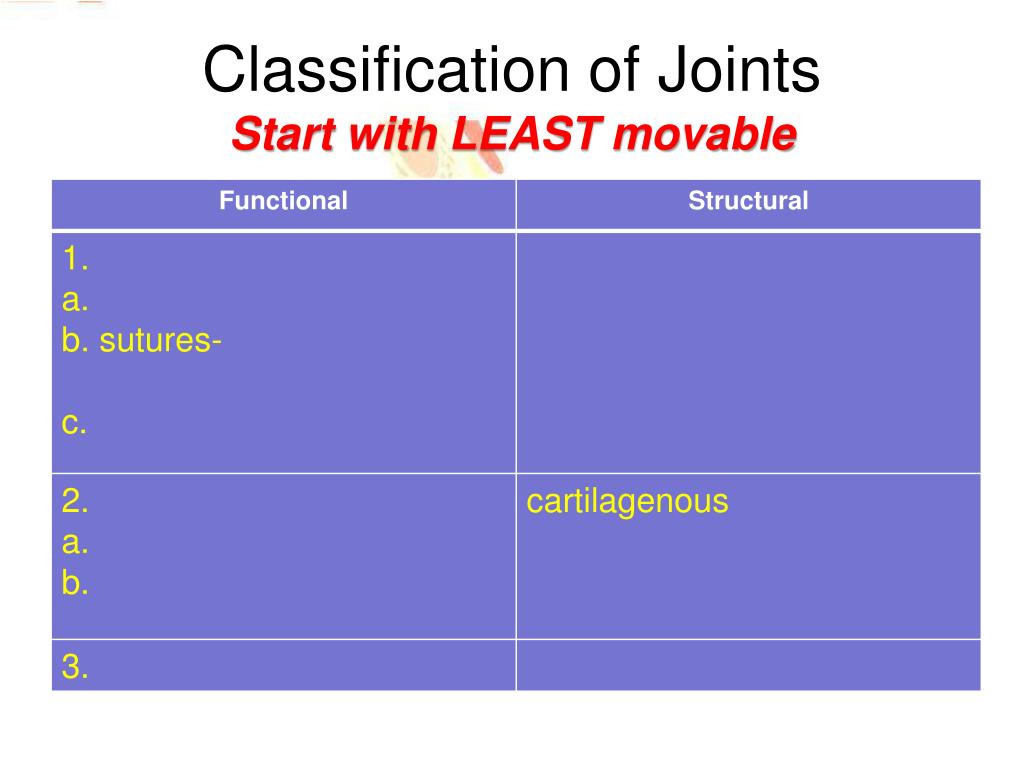 Classification of Joints
Start with LEAST movable

| Functional | Structural |
|---|---|
| 1.<br>a.<br>b. sutures-<br><br>c. | |
| 2.<br>a.<br>b. | cartilagenous |
| 3. | |